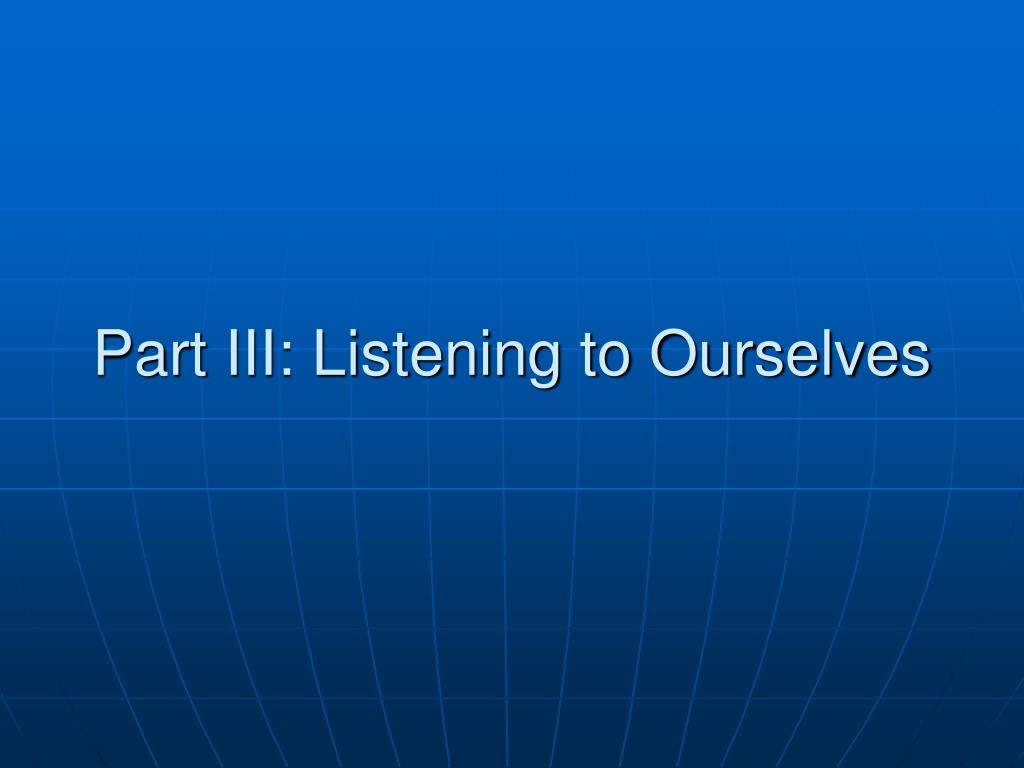 Part III: Listening to Ourselves